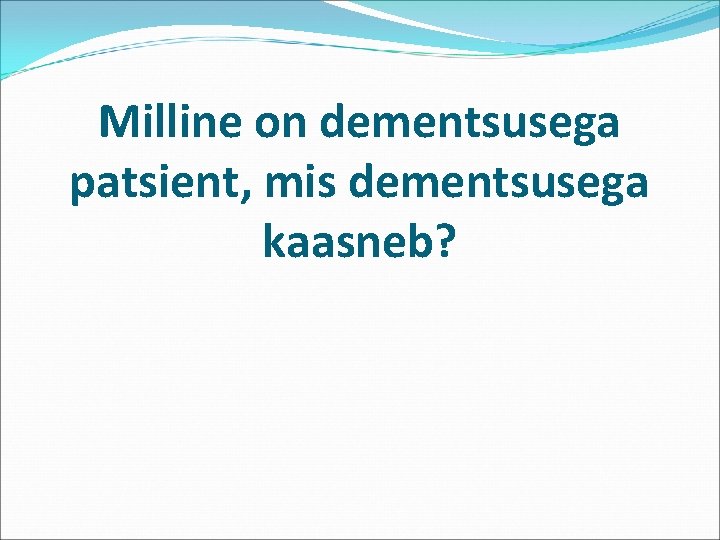 Milline on dementsusega patsient, mis dementsusega kaasneb?